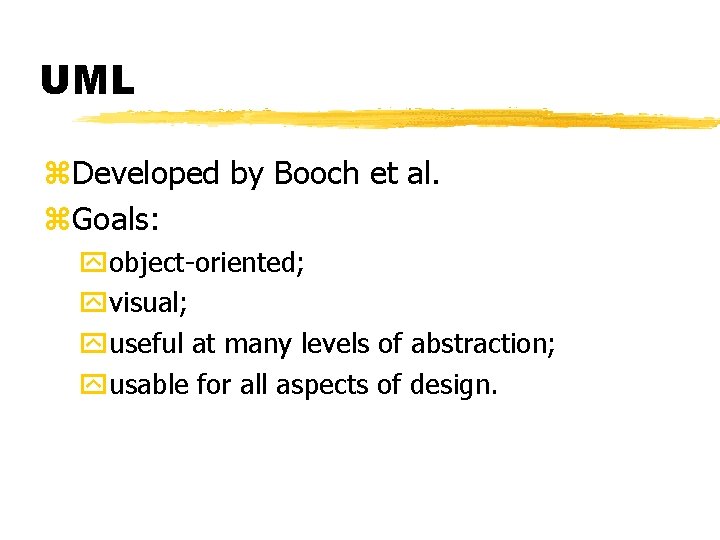 UML

Developed by Booch et al.

Goals:

object-oriented;

visual;

useful at many levels of abstraction;

usable for all aspects of design.